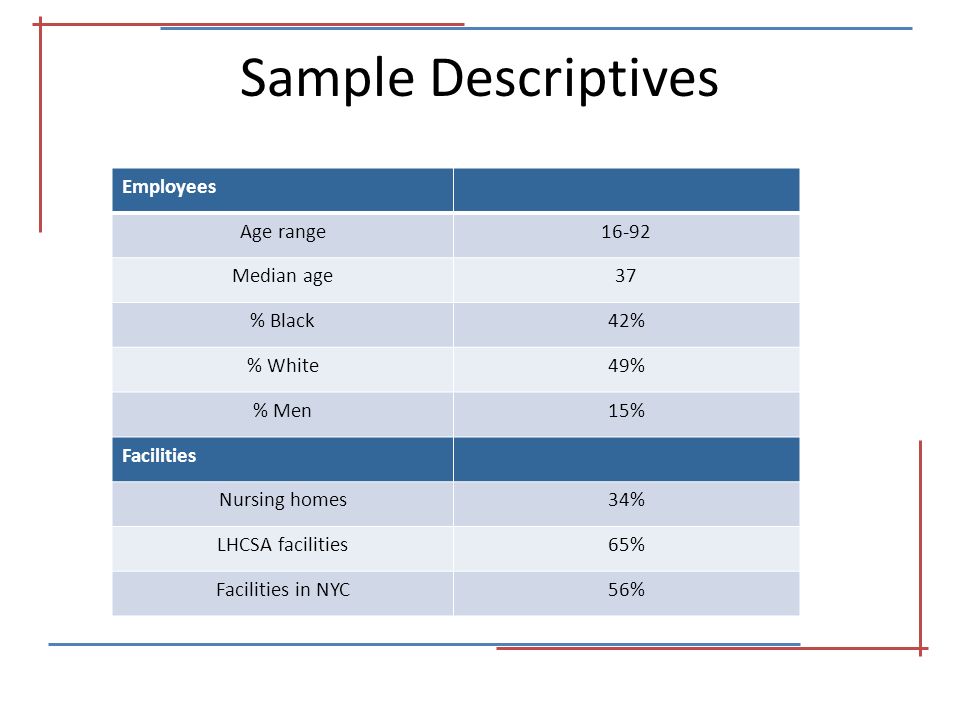 Sample Descriptives

| Employees | |
|---|---|
| Age range | 16-92 |
| Median age | 37 |
| % Black | 42% |
| % White | 49% |
| % Men | 15% |
| Facilities | |
| Nursing homes | 34% |
| LHCSA facilities | 65% |
| Facilities in NYC | 56% |